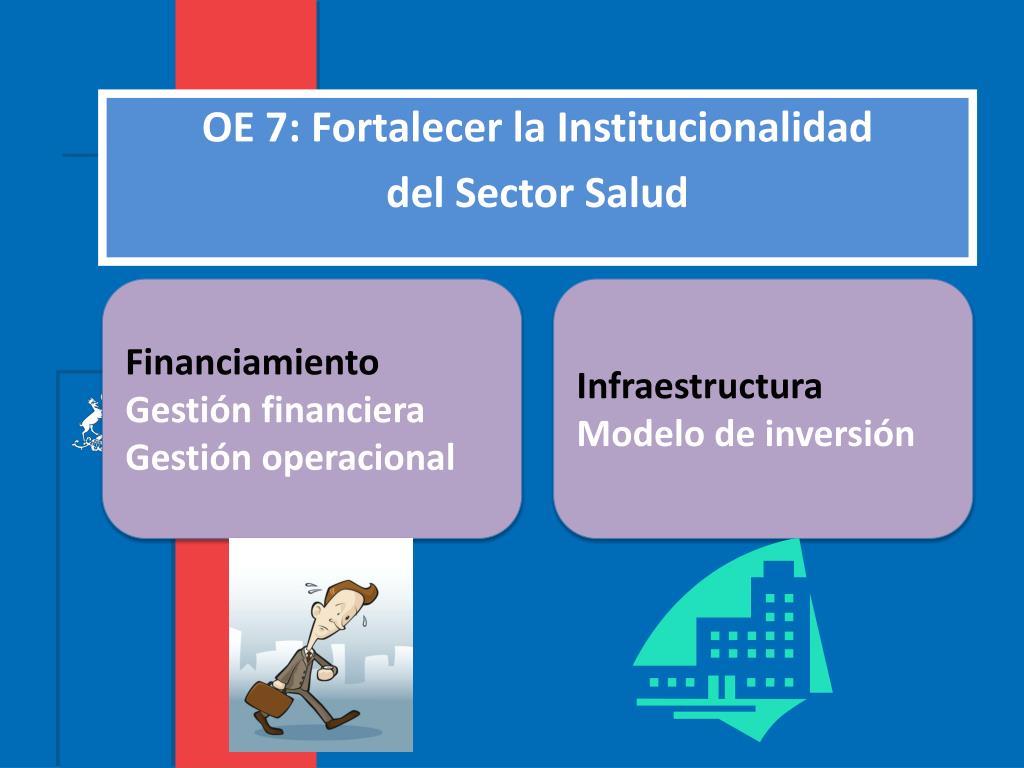 OE 7: Fortalecer la Institucionalidad del Sector Salud

Financiamiento
Gestión financiera
Gestión operacional

Infraestructura
Modelo de inversión